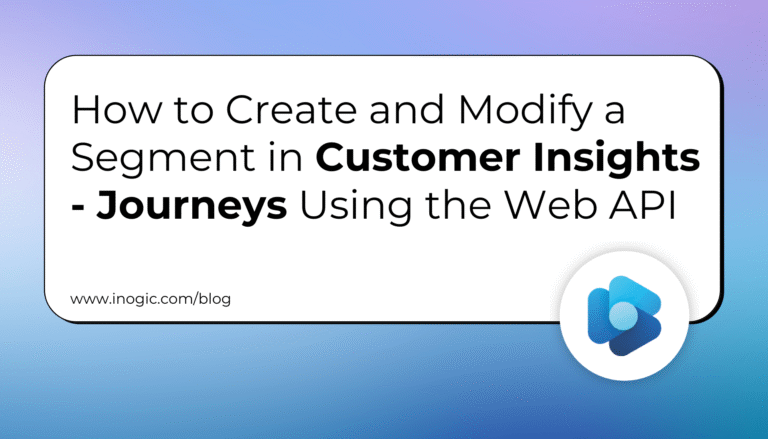 How to Create and Modify a Segment in Customer Insights - Journeys Using the Web API

www.inogic.com/blog